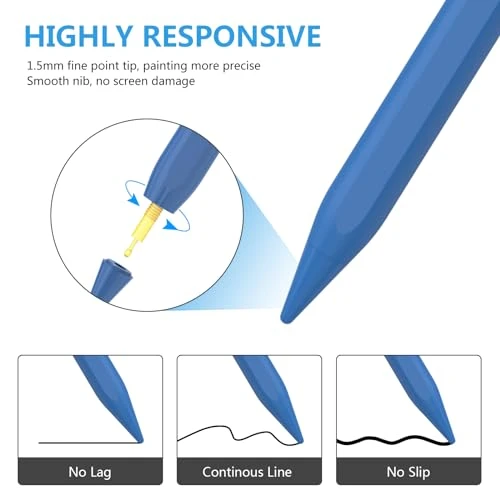 HIGHLY RESPONSIVE

1.5mm fine point tip, painting more precise
Smooth nib, no screen damage

No Lag

Continous Line

No Slip